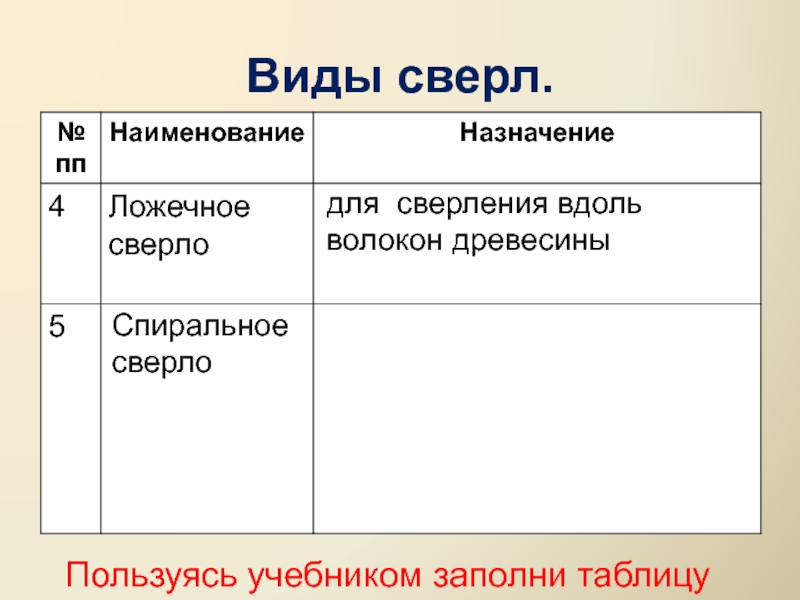 Виды сверл.

| № пп | Наименование | Назначение |
|---|---|---|
| 4 | Ложечное сверло | для сверления вдоль волокон древесины |
| 5 | Спиральное сверло | |

Пользуясь учебником заполни таблицу